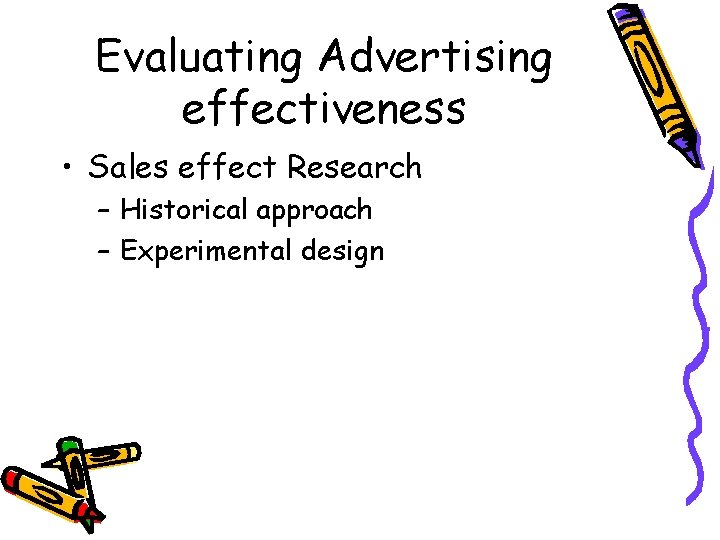 Evaluating Advertising effectiveness

• Sales effect Research
– Historical approach
– Experimental design